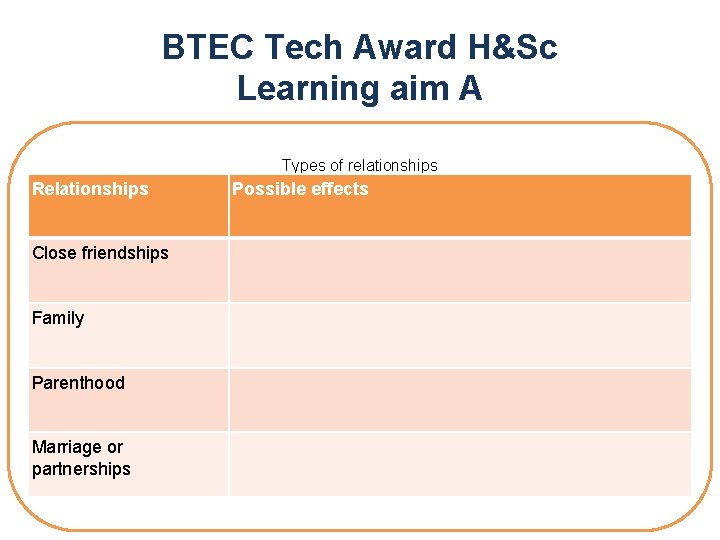 BTEC Tech Award H&Sc
Learning aim A

Types of relationships

| Relationships | Possible effects |
|---|---|
| Close friendships | |
| Family | |
| Parenthood | |
| Marriage or partnerships | |